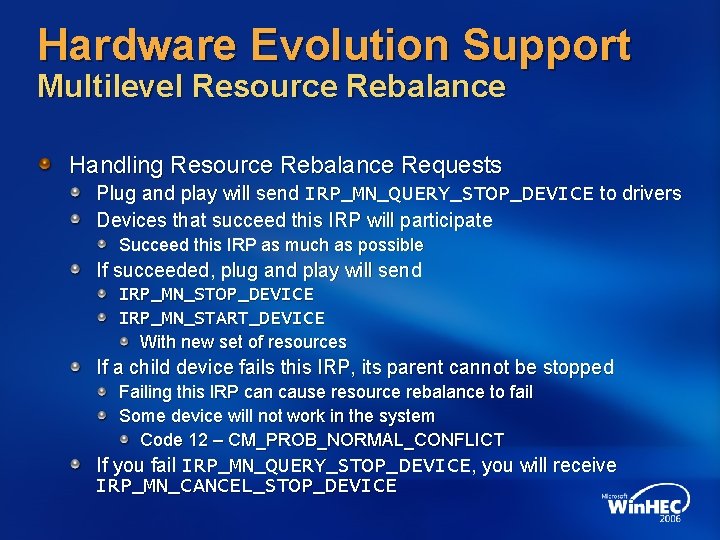 Hardware Evolution Support
Multilevel Resource Rebalance

Handling Resource Rebalance Requests
Plug and play will send IRP_MN_QUERY_STOP_DEVICE to drivers
Devices that succeed this IRP will participate
Succeed this IRP as much as possible
If succeeded, plug and play will send
IRP_MN_STOP_DEVICE
IRP_MN_START_DEVICE
With new set of resources
If a child device fails this IRP, its parent cannot be stopped
Failing this IRP can cause resource rebalance to fail
Some device will not work in the system
Code 12 – CM_PROB_NORMAL_CONFLICT
If you fail IRP_MN_QUERY_STOP_DEVICE, you will receive IRP_MN_CANCEL_STOP_DEVICE

Microsoft WinHEC 2006